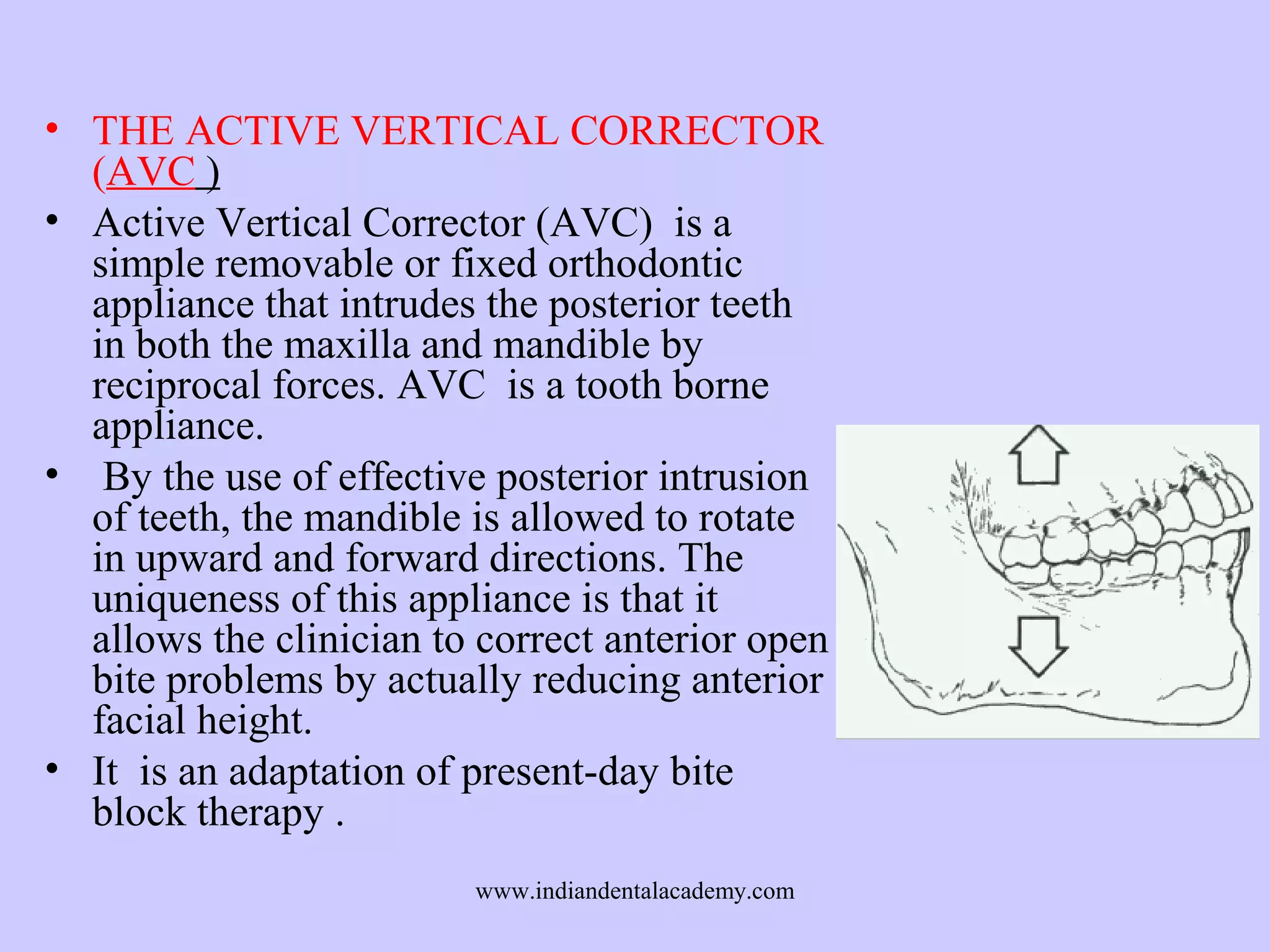 • THE ACTIVE VERTICAL CORRECTOR (AVC )

• Active Vertical Corrector (AVC) is a simple removable or fixed orthodontic appliance that intrudes the posterior teeth in both the maxilla and mandible by reciprocal forces. AVC is a tooth borne appliance.

• By the use of effective posterior intrusion of teeth, the mandible is allowed to rotate in upward and forward directions. The uniqueness of this appliance is that it allows the clinician to correct anterior open bite problems by actually reducing anterior facial height.

• It is an adaptation of present-day bite block therapy .

www.indiandentalacademy.com